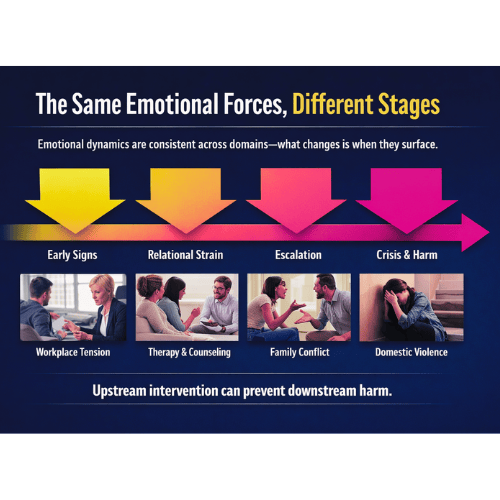 The Same Emotional Forces, Different Stages

Emotional dynamics are consistent across domains—what changes is when they surface.

Early Signs

Relational Strain

Escalation

Crisis & Harm

Workplace Tension

Therapy & Counseling

Family Conflict

Domestic Violence

Upstream intervention can prevent downstream harm.